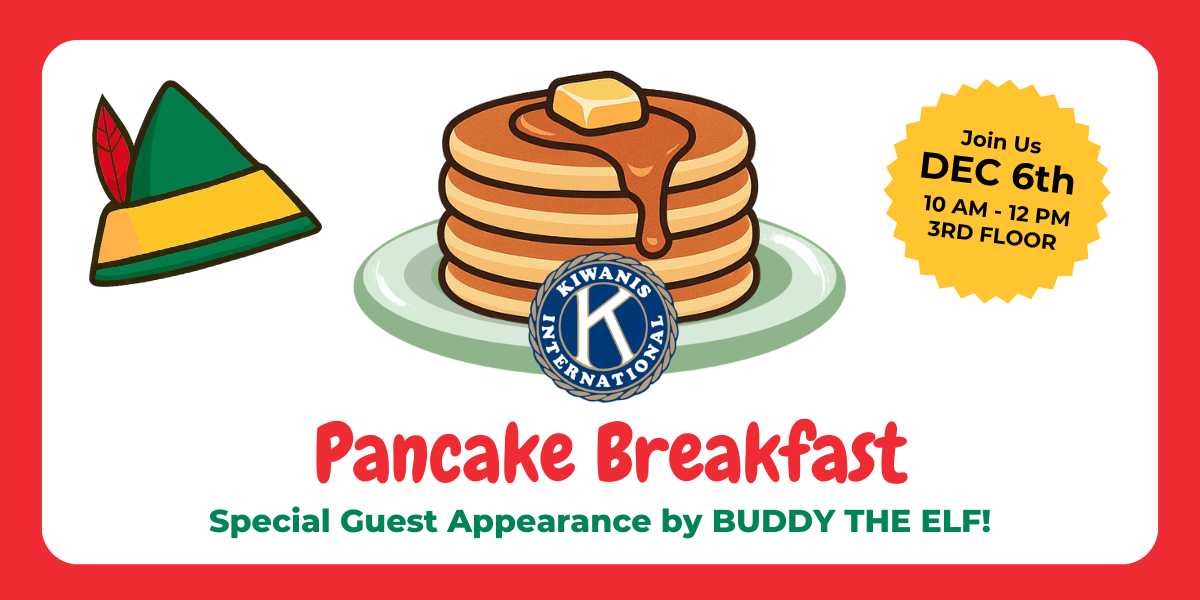 Join Us
DEC 6th
10 AM - 12 PM
3RD FLOOR

KIWANIS INTERNATIONAL
K

Pancake Breakfast

Special Guest Appearance by BUDDY THE ELF!